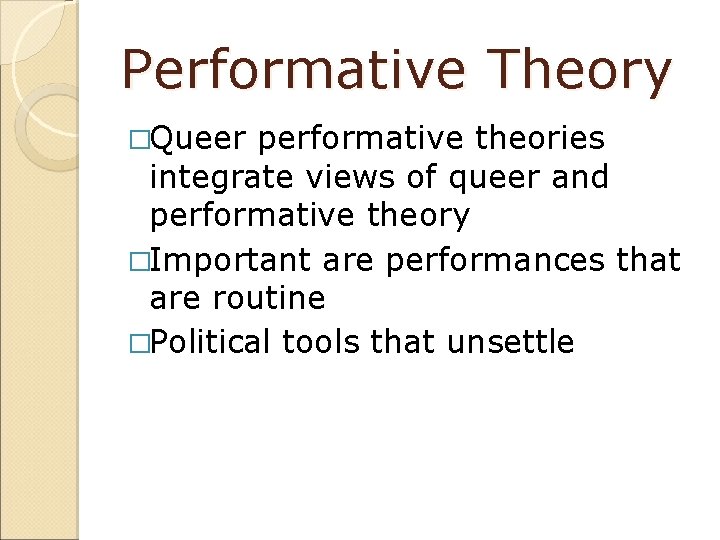 Performative Theory

□Queer performative theories integrate views of queer and performative theory

□Important are performances that are routine

□Political tools that unsettle